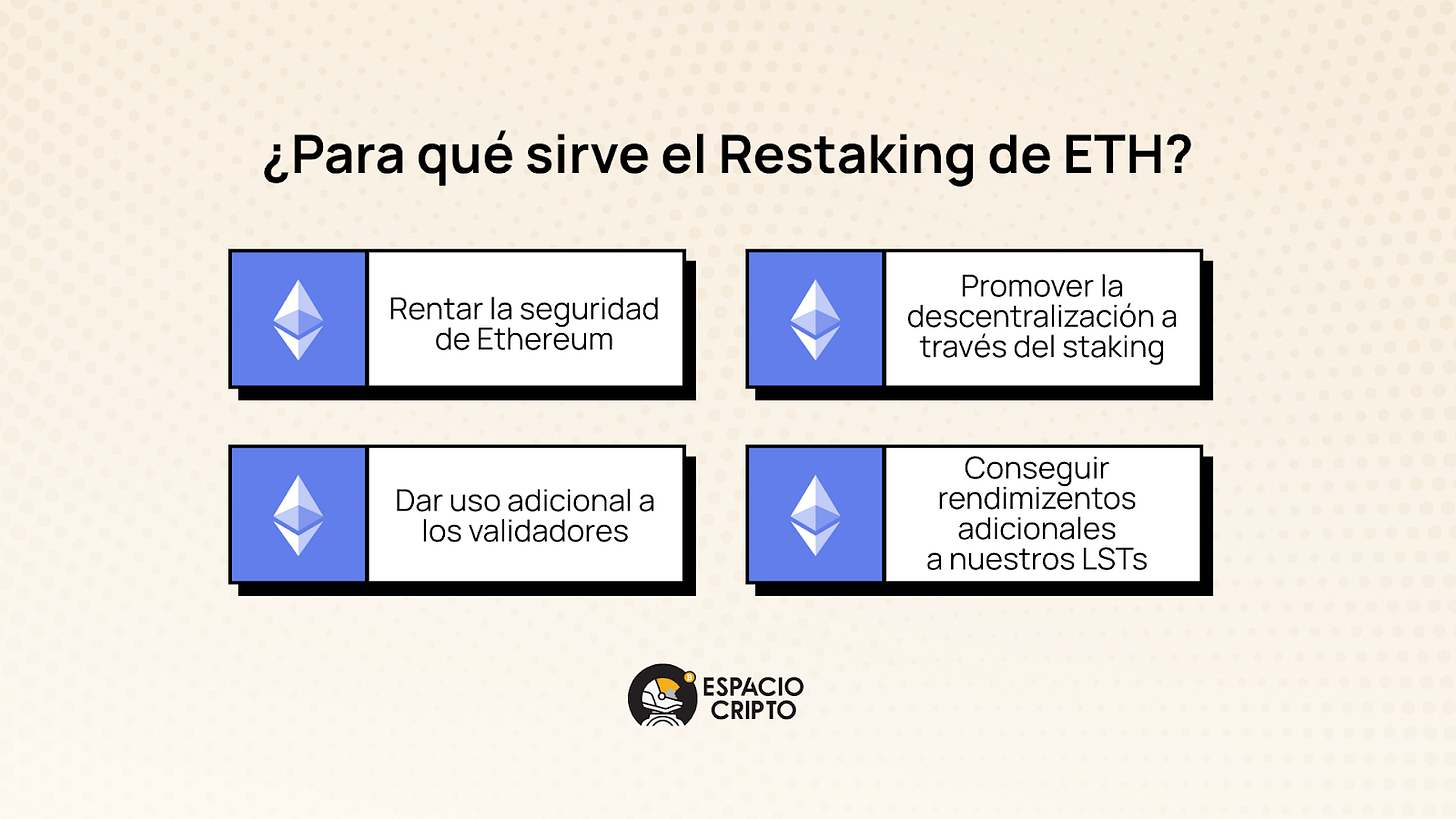 ¿Para qué sirve el Restaking de ETH?

Rentar la seguridad de Ethereum

Promover la descentralización a través del staking

Dar uso adicional a los validadores

Conseguir rendimizentos adicionales a nuestros LSTs

ESPACIO CRIPTO